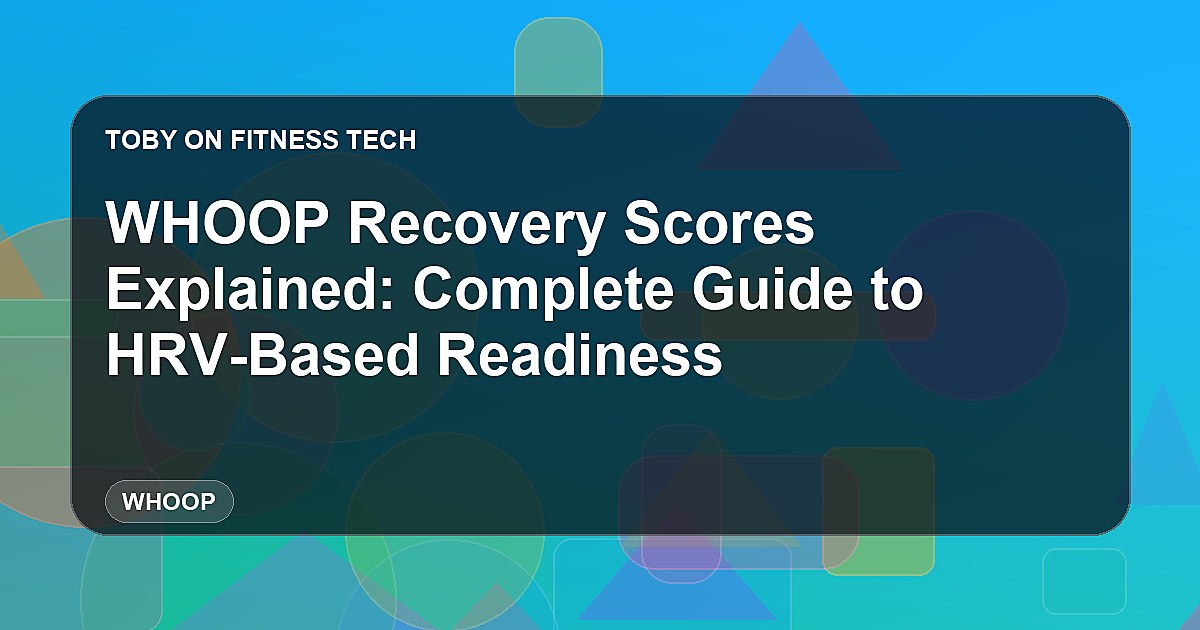 TOBY ON FITNESS TECH

WHOOP Recovery Scores Explained: Complete Guide to HRV-Based Readiness

WHOOP